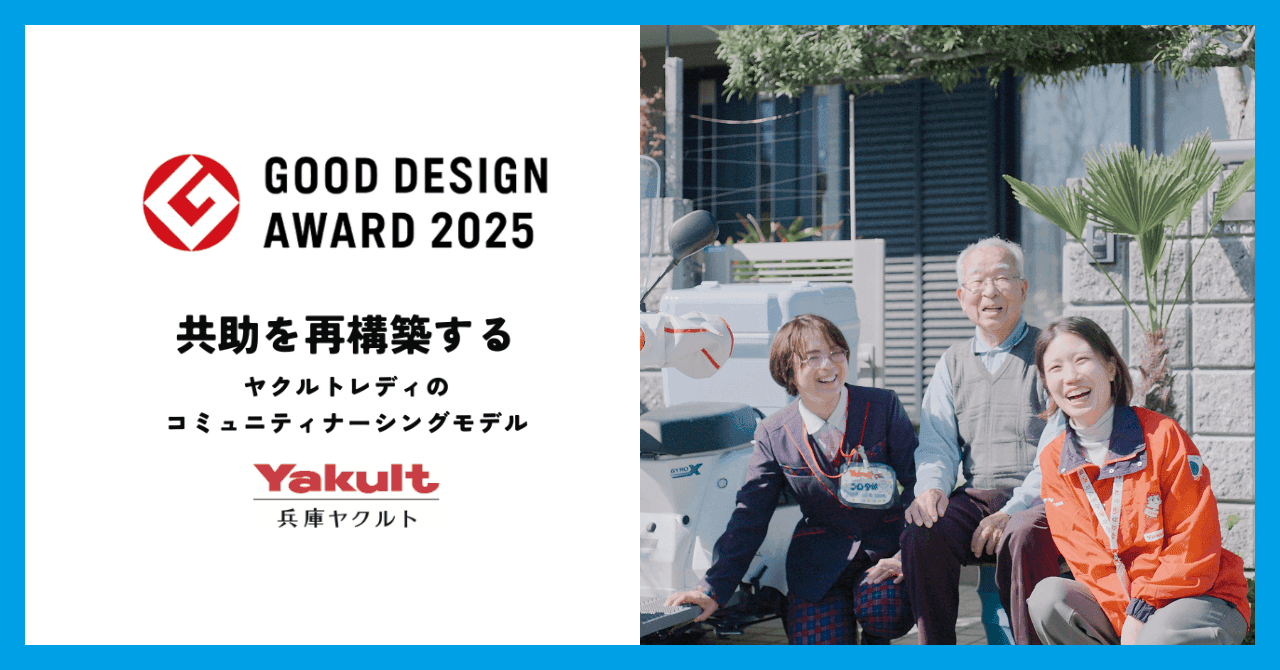 GOOD DESIGN AWARD 2025

共助を再構築する

ヤクルトレディの
コミュニティナーシングモデル

Yakult
兵庫ヤクルト

GYRO X